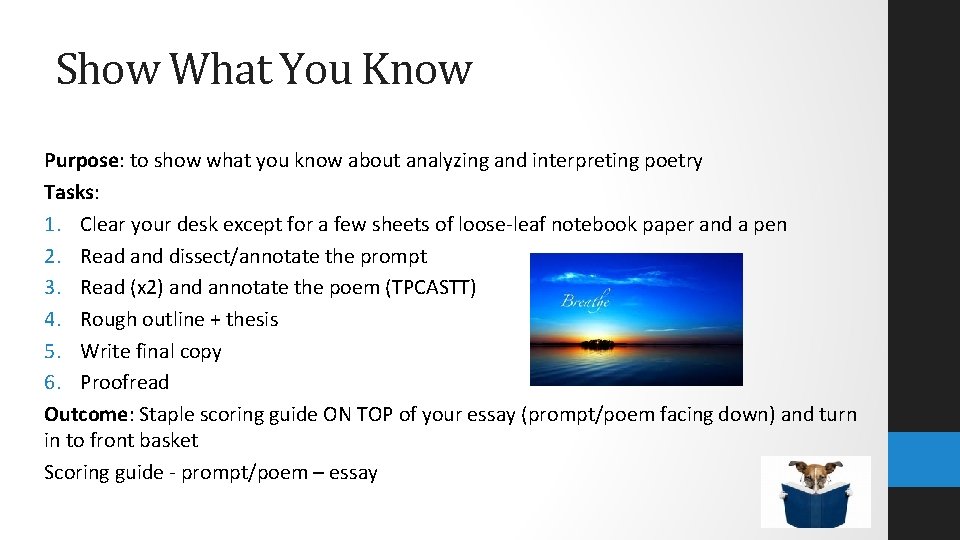 Show What You Know

Purpose: to show what you know about analyzing and interpreting poetry
Tasks:
1. Clear your desk except for a few sheets of loose-leaf notebook paper and a pen
2. Read and dissect/annotate the prompt
3. Read (x2) and annotate the poem (TPCASTT)
4. Rough outline + thesis
5. Write final copy
6. Proofread

Breathe

Outcome: Staple scoring guide ON TOP of your essay (prompt/poem facing down) and turn in to front basket
Scoring guide - prompt/poem – essay